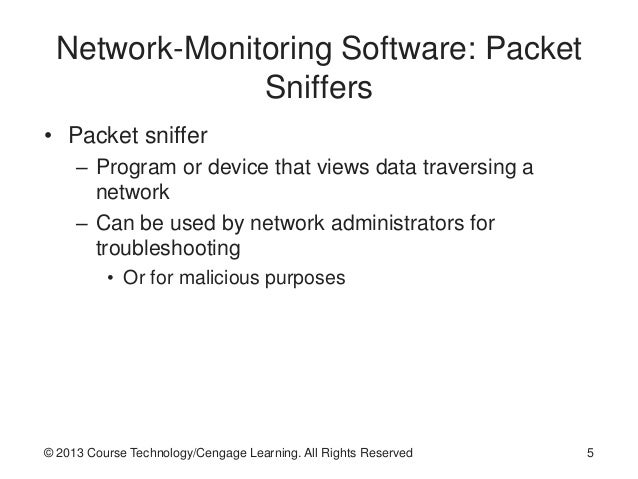 Network-Monitoring Software: Packet Sniffers

• Packet sniffer
– Program or device that views data traversing a network
– Can be used by network administrators for troubleshooting
• Or for malicious purposes

© 2013 Course Technology/Cengage Learning. All Rights Reserved

5